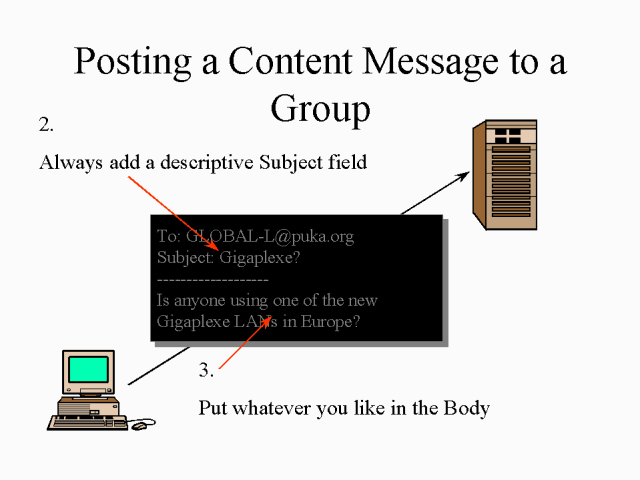 Posting a Content Message to a Group

2.

Always add a descriptive Subject field

To: GLOBAL-L@puka.org
Subject: Gigaplexe?
-------------------
Is anyone using one of the new Gigaplexe LANs in Europe?

3.

Put whatever you like in the Body